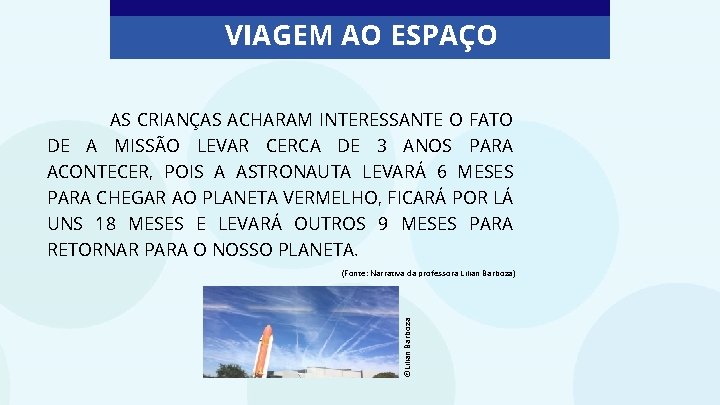 VIAGEM AO ESPAÇO

AS CRIANÇAS ACHARAM INTERESSANTE O FATO DE A MISSÃO LEVAR CERCA DE 3 ANOS PARA ACONTECER, POIS A ASTRONAUTA LEVARÁ 6 MESES PARA CHEGAR AO PLANETA VERMELHO, FICARÁ POR LÁ UNS 18 MESES E LEVARÁ OUTROS 9 MESES PARA RETORNAR PARA O NOSSO PLANETA.

(Fonte: Narrativa da professora Lilian Barboza)

©Lilian Barboza